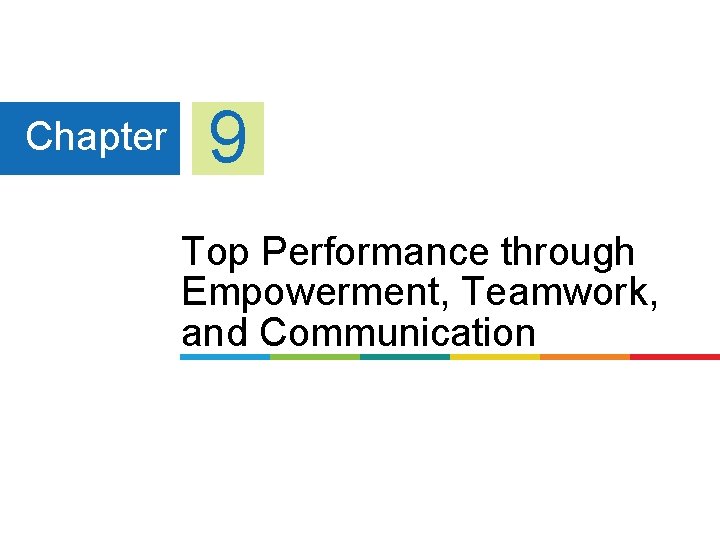 Chapter 9

Top Performance through Empowerment, Teamwork, and Communication